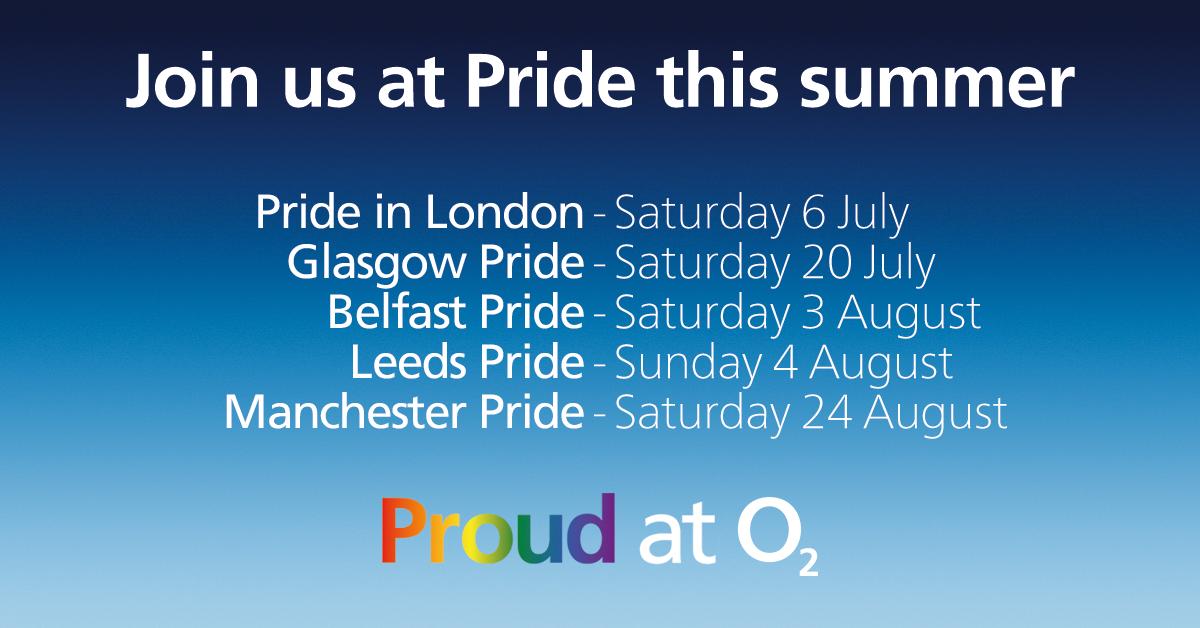 Join us at Pride this summer

Pride in London - Saturday 6 July
Glasgow Pride - Saturday 20 July
Belfast Pride - Saturday 3 August
Leeds Pride - Sunday 4 August
Manchester Pride - Saturday 24 August

Proud at $O_2$